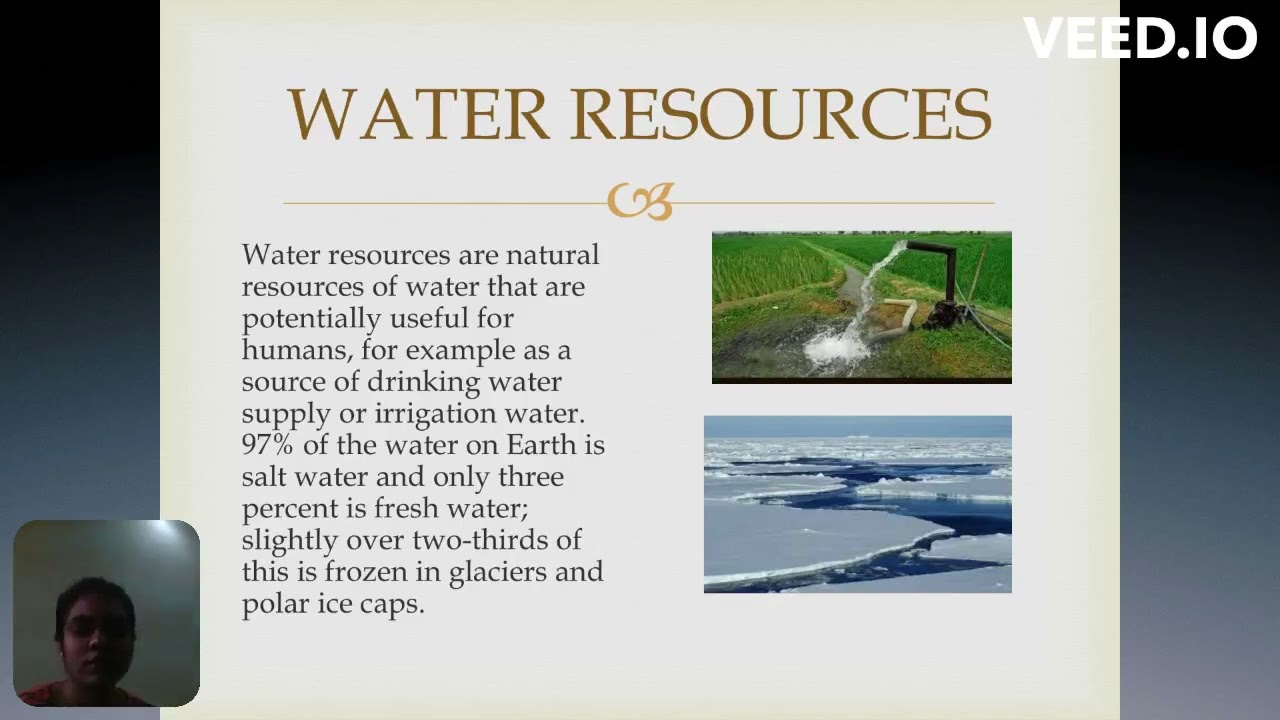 VEED.IO

WATER RESOURCES

Water resources are natural resources of water that are potentially useful for humans, for example as a source of drinking water supply or irrigation water. 97% of the water on Earth is salt water and only three percent is fresh water; slightly over two-thirds of this is frozen in glaciers and polar ice caps.